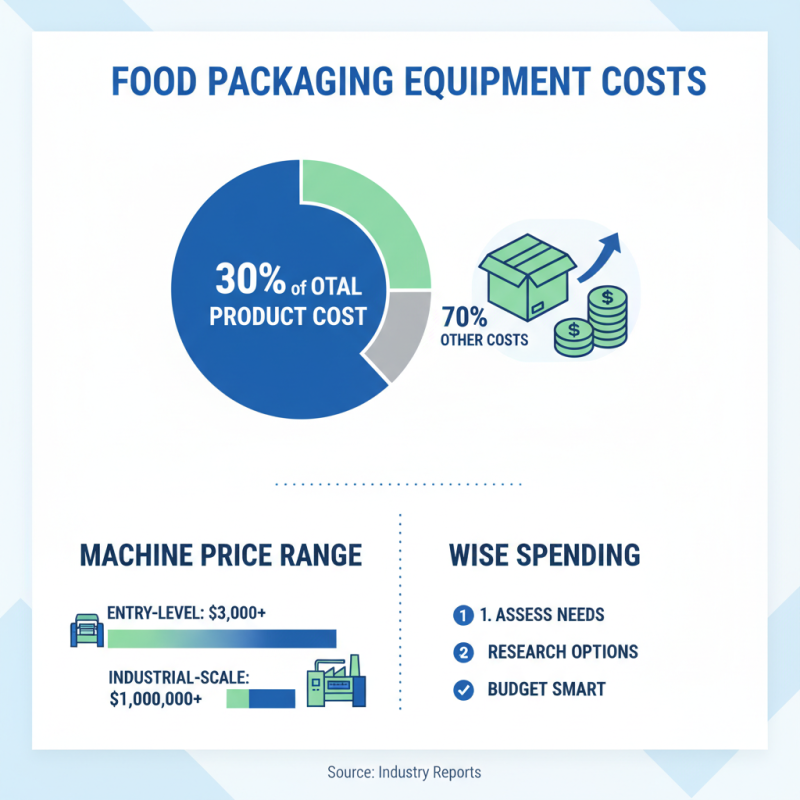 FOOD PACKAGING EQUIPMENT COSTS

30% of OTAL PRODUCT COST

70% OTHER COSTS

MACHINE PRICE RANGE

ENTRY-LEVEL: $3,000+

INDUSTRIAL-SCALE: $1,000,000+

WISE SPENDING

1 1. ASSESS NEEDS

2 RESEARCH OPTIONS

BUDGET SMART

Source: Industry Reports